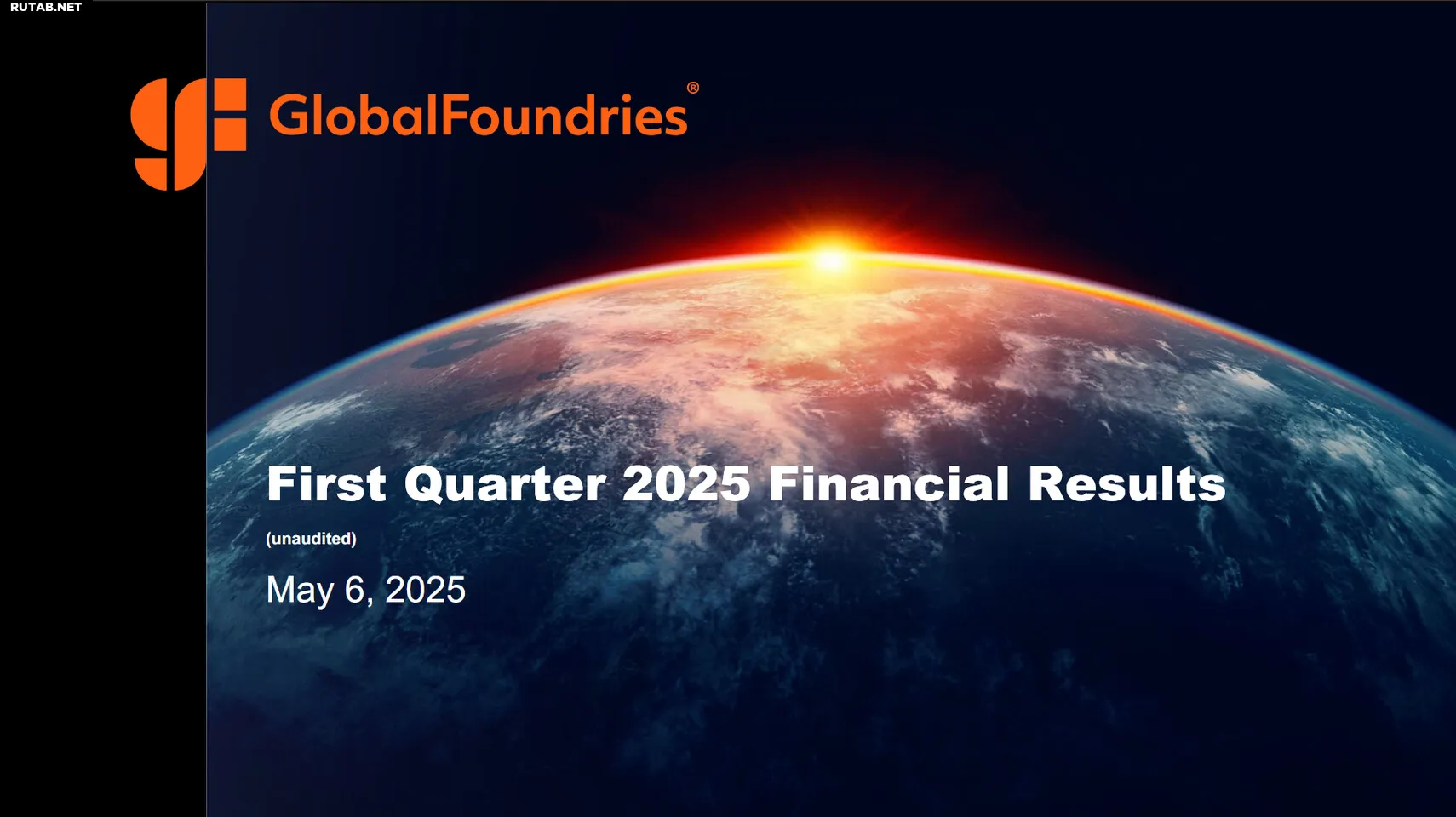 RUTAB.NET

GlobalFoundries®

First Quarter 2025 Financial Results

(unaudited)

May 6, 2025